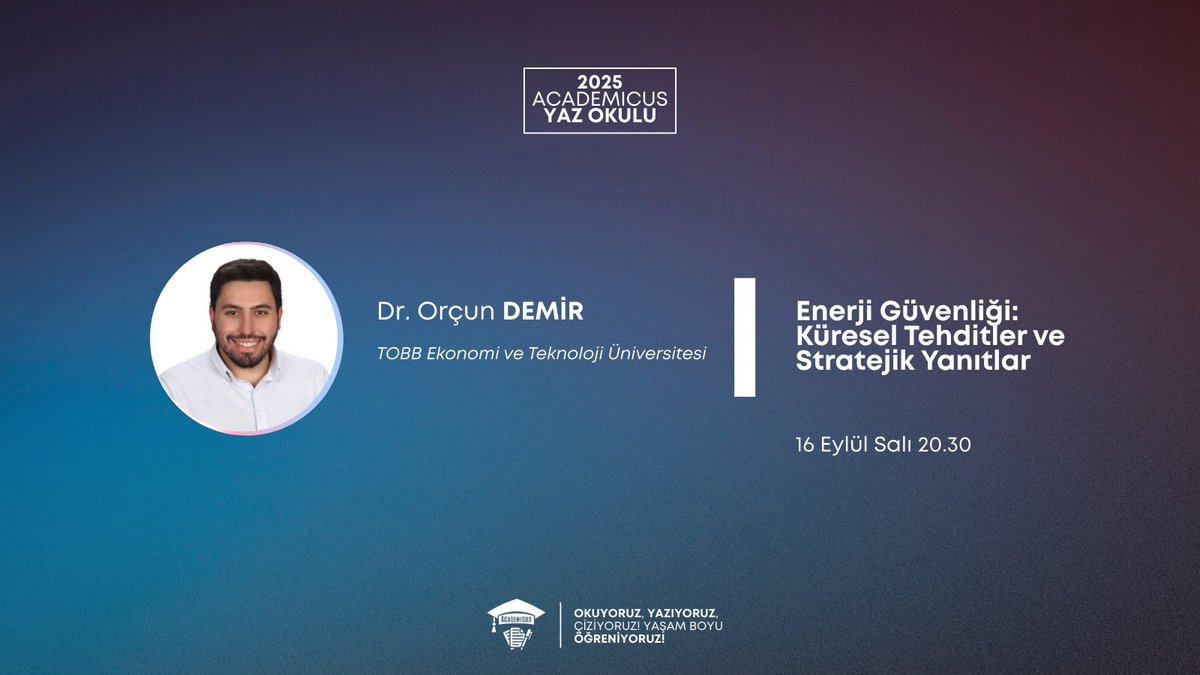 2025
ACADEMICUS
YAZ OKULU

Dr. Orçun DEMİR

TOBB Ekonomi ve Teknoloji Üniversitesi

Enerji Güvenliği: Küresel Tehditler ve Stratejik Yanıtlar

16 Eylül Salı 20.30

ACADEMICUS

OKUYORUZ, YAZIYORUZ, ÇİZİYORUZ! YAŞAM BOYU ÖĞRENİYORUZ!